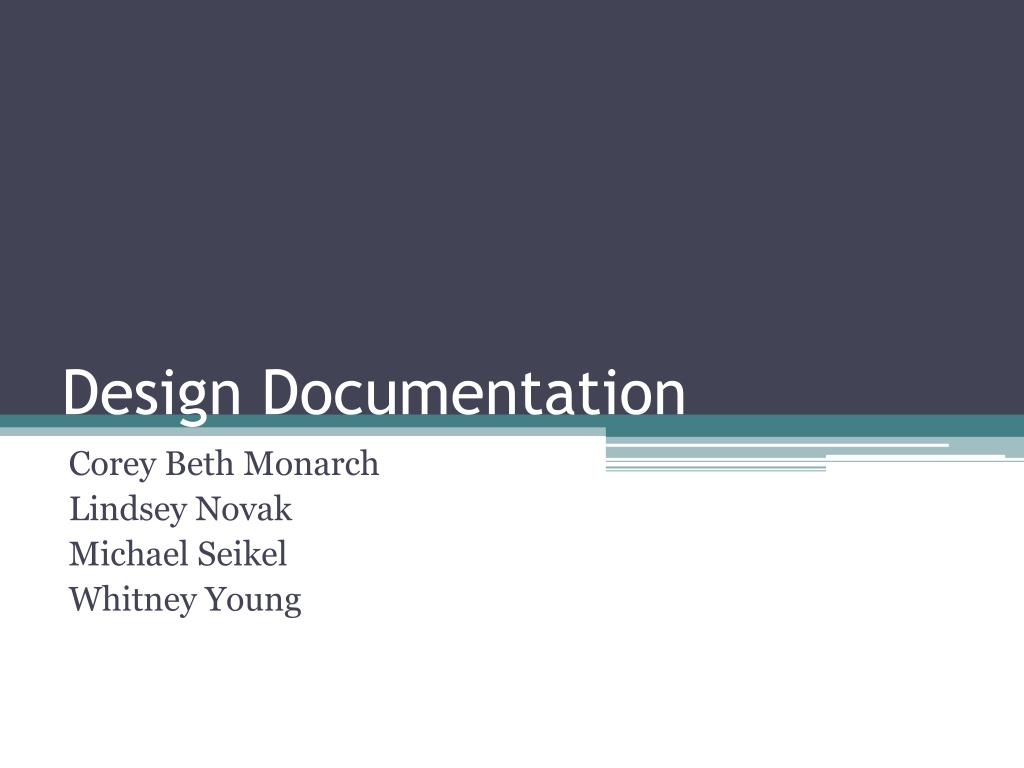 Design Documentation

Corey Beth Monarch
Lindsey Novak
Michael Seikel
Whitney Young